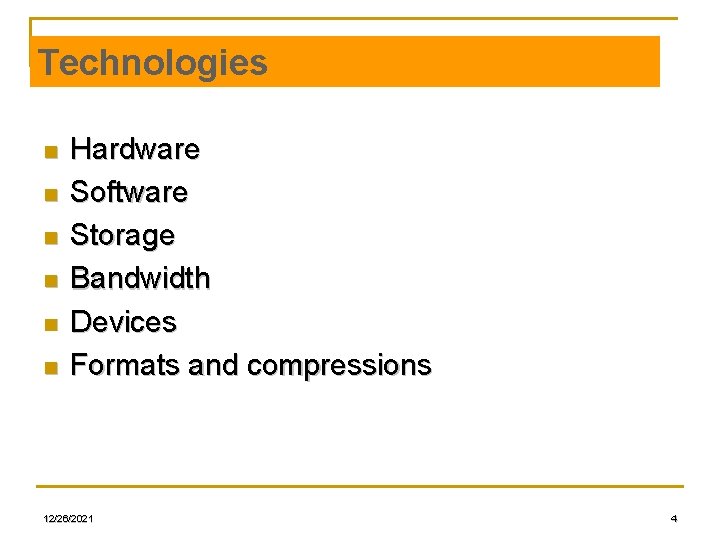 Technologies

- Hardware
- Software
- Storage
- Bandwidth
- Devices
- Formats and compressions

12/26/2021

4